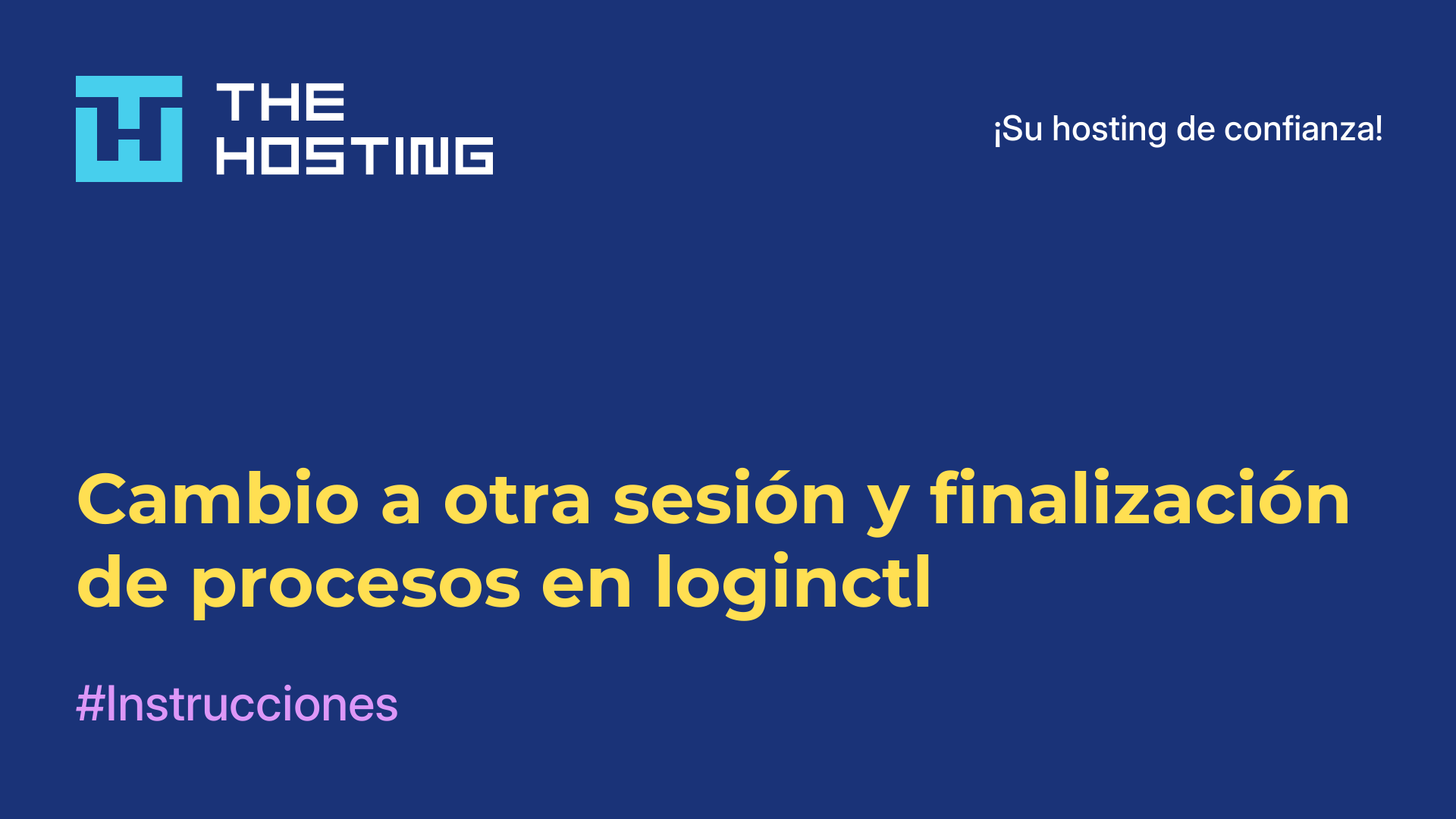 THE HOSTING

¡Su hosting de confianza!

Cambio a otra sesión y finalización de procesos en loginctl

#Instrucciones